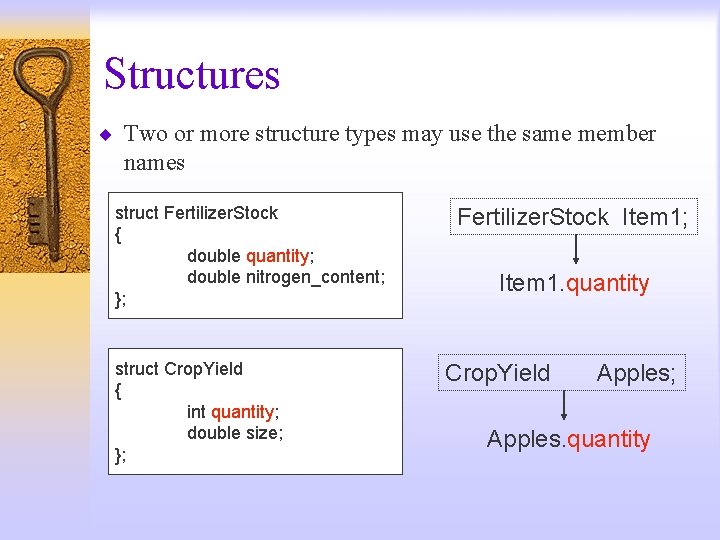 Structures

Two or more structure types may use the same member names

struct FertilizerStock
{
double quantity;
double nitrogen_content;
};

FertilizerStock Item1;

Item1.quantity

struct CropYield
{
int quantity;
double size;
};

CropYield Apples;

Apples.quantity